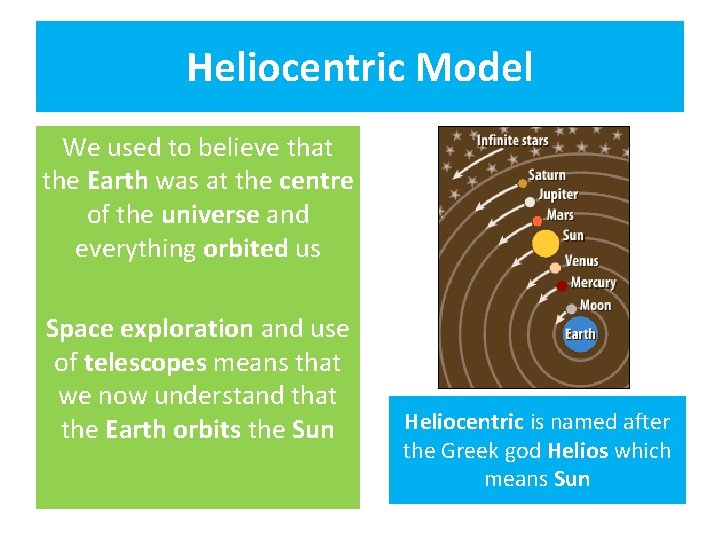 Heliocentric Model

We used to believe that the Earth was at the centre of the universe and everything orbited us

Space exploration and use of telescopes means that we now understand that the Earth orbits the Sun

Infinite stars
Saturn
Jupiter
Mars
Sun
Venus
Mercury
Moon
Earth

Heliocentric is named after the Greek god Helios which means Sun